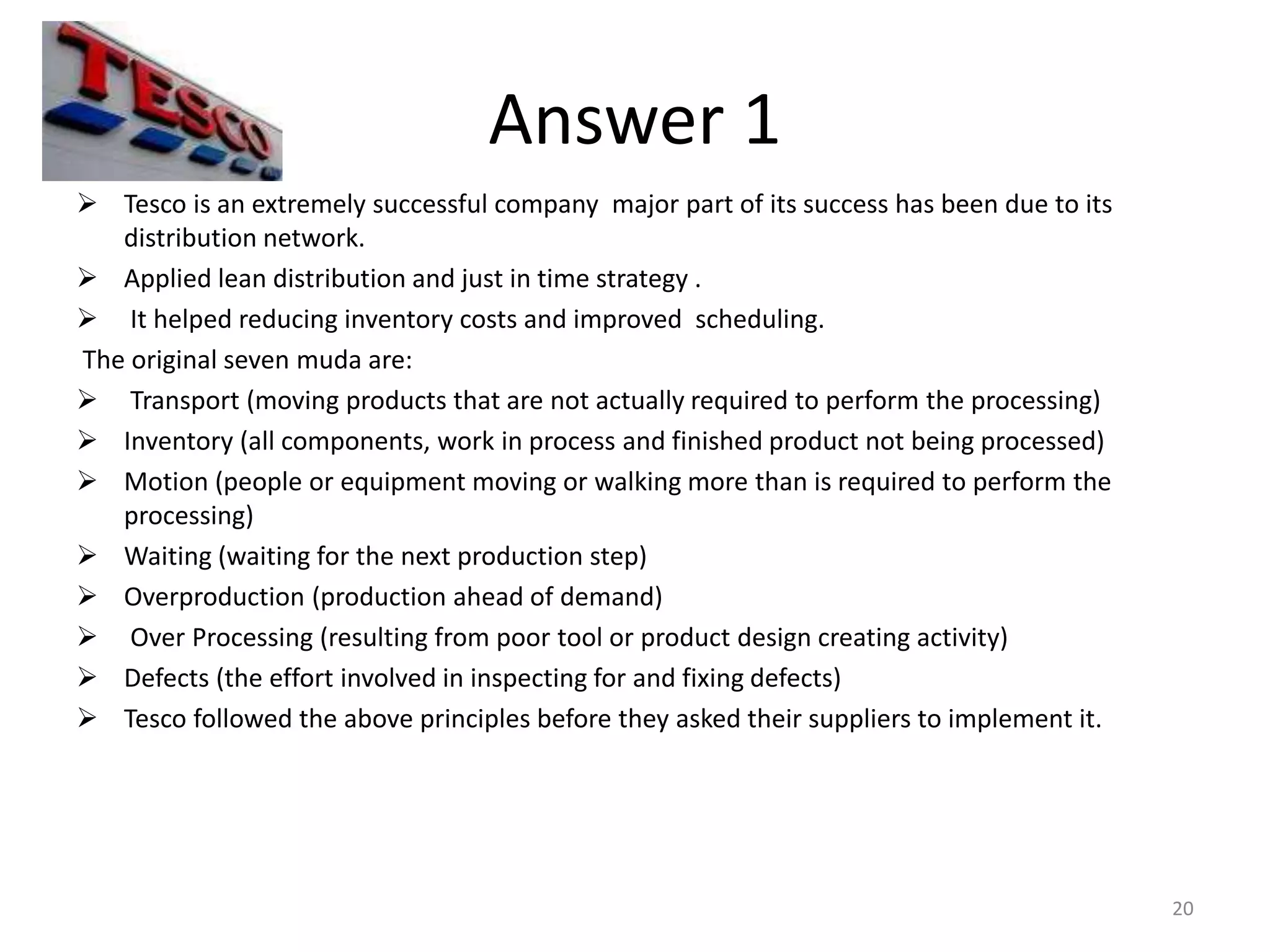 TESCO

Answer 1

➢ Tesco is an extremely successful company major part of its success has been due to its distribution network.
➢ Applied lean distribution and just in time strategy .
➢ It helped reducing inventory costs and improved scheduling.

The original seven muda are:

➢ Transport (moving products that are not actually required to perform the processing)
➢ Inventory (all components, work in process and finished product not being processed)
➢ Motion (people or equipment moving or walking more than is required to perform the processing)
➢ Waiting (waiting for the next production step)
➢ Overproduction (production ahead of demand)
➢ Over Processing (resulting from poor tool or product design creating activity)
➢ Defects (the effort involved in inspecting for and fixing defects)
➢ Tesco followed the above principles before they asked their suppliers to implement it.

20